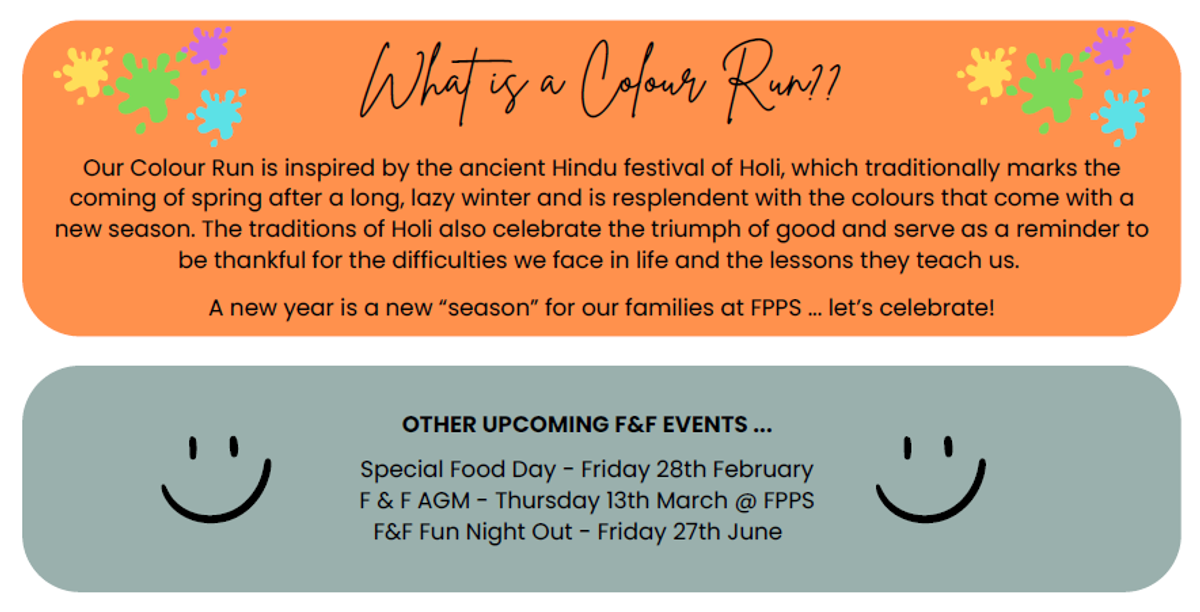 What is a Colour Run??

Our Colour Run is inspired by the ancient Hindu festival of Holi, which traditionally marks the coming of spring after a long, lazy winter and is resplendent with the colours that come with a new season. The traditions of Holi also celebrate the triumph of good and serve as a reminder to be thankful for the difficulties we face in life and the lessons they teach us.

A new year is a new “season” for our families at FPPS ... let’s celebrate!

OTHER UPCOMING F&F EVENTS ...

Special Food Day - Friday 28th February
F & F AGM - Thursday 13th March @ FPPS
F&F Fun Night Out - Friday 27th June